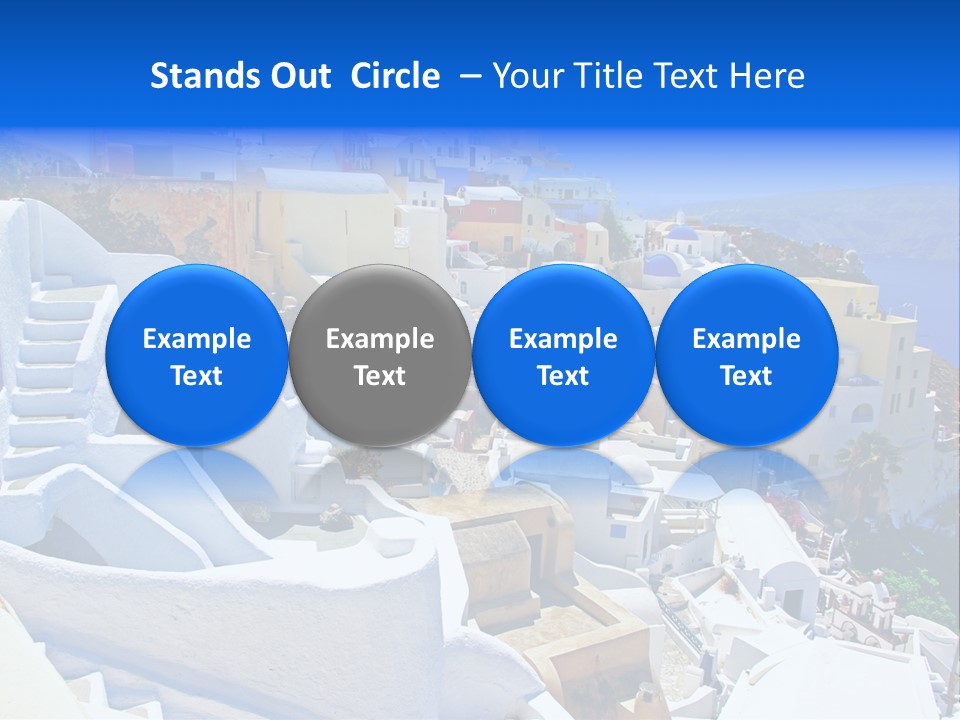 Stands Out Circle – Your Title Text Here

Example Text

Example Text

Example Text

Example Text